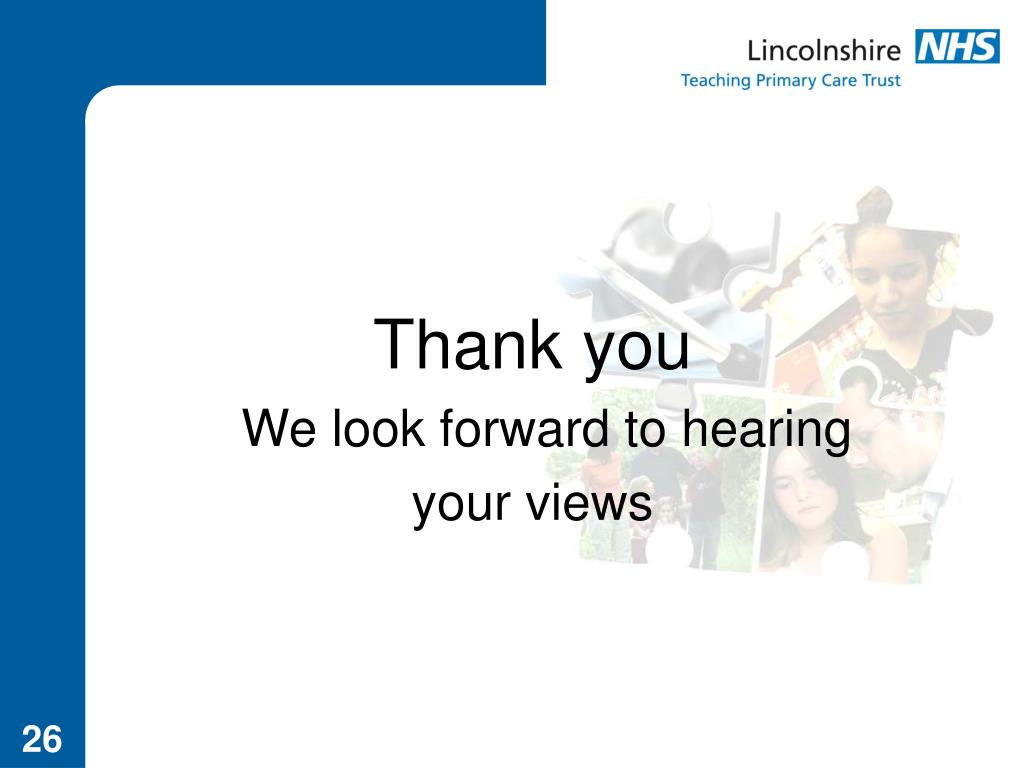 Lincolnshire NHS
Teaching Primary Care Trust

Thank you

We look forward to hearing your views

26